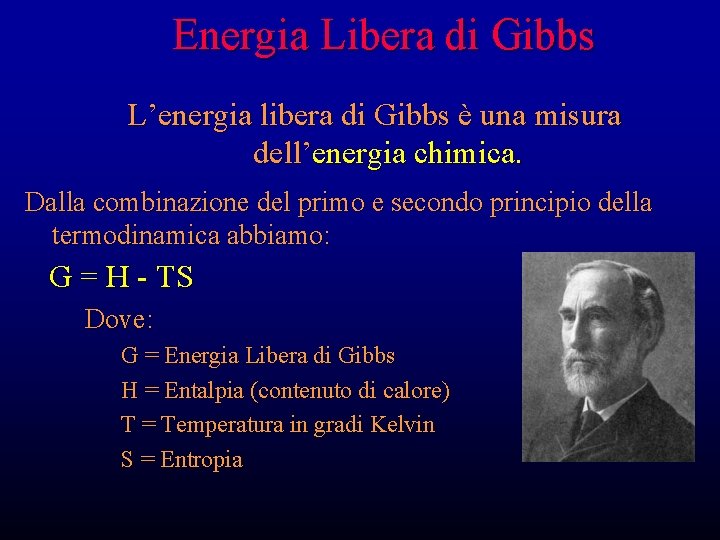 Energia Libera di Gibbs

L'energia libera di Gibbs è una misura dell'energia chimica.

Dalla combinazione del primo e secondo principio della termodinamica abbiamo:

$G = H - TS$

Dove:

G = Energia Libera di Gibbs

H = Entalpia (contenuto di calore)

T = Temperatura in gradi Kelvin

S = Entropia